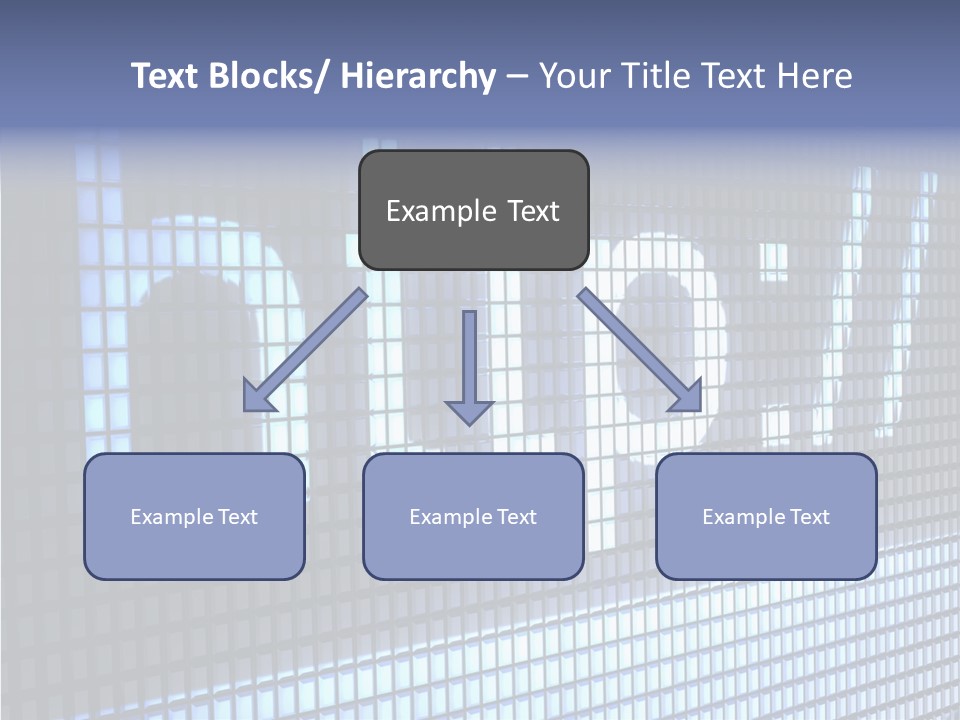 Text Blocks/ Hierarchy – Your Title Text Here

Example Text

Example Text

Example Text

Example Text